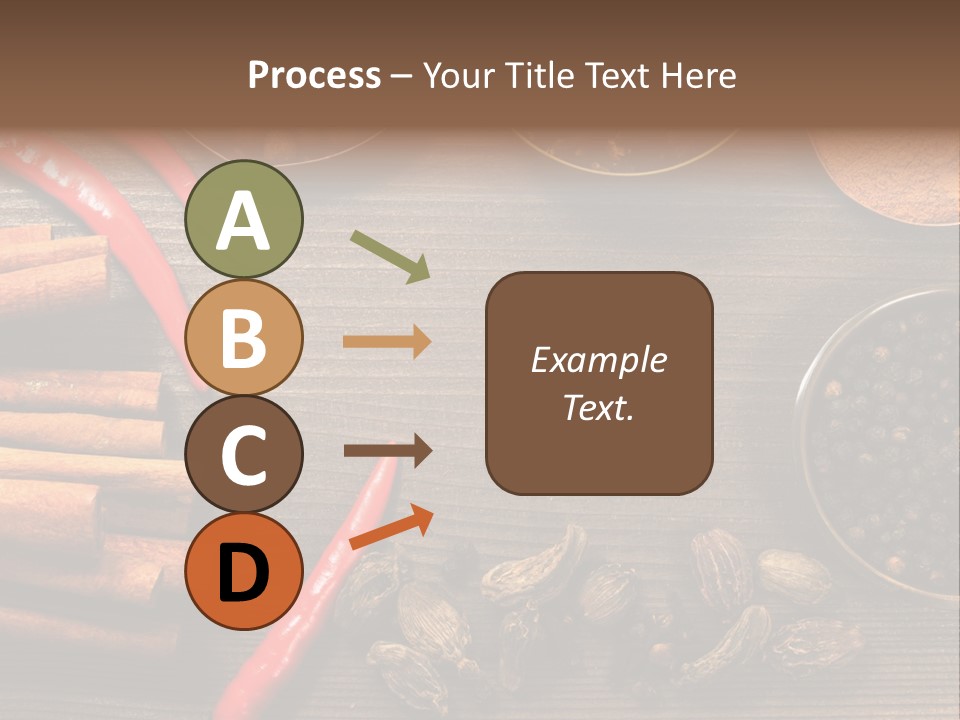 Process – Your Title Text Here

A

B

C

D

Example Text.